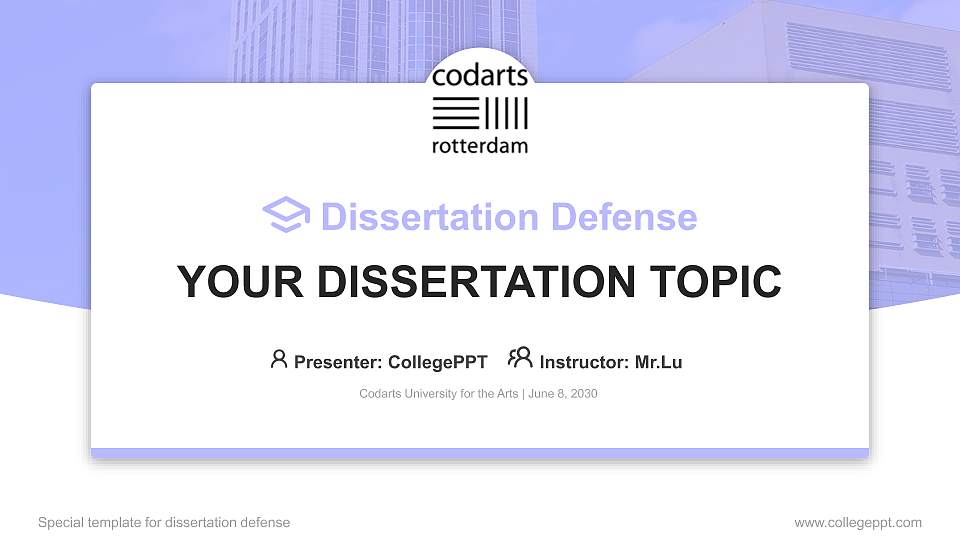 codarts
rotterdam

Dissertation Defense

YOUR DISSERTATION TOPIC

Presenter: CollegePPT Instructor: Mr.Lu

Codarts University for the Arts | June 8, 2030

Special template for dissertation defense

www.collegeppt.com